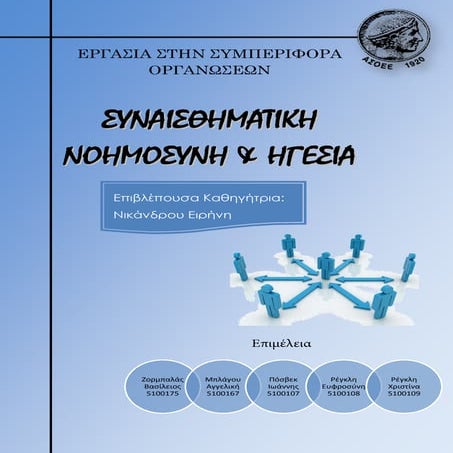 ΑΣΟΕΕ 1920

ΕΡΓΑΣΙΑ ΣΤΗΝ ΣΥΜΠΕΡΙΦΟΡΑ ΟΡΓΑΝΩΣΕΩΝ

ΣΥΝΑΙΣΘΗΜΑΤΙΚΗ ΝΟΗΜΟΣΥΝΗ & ΗΓΕΣΙΑ

Επιβλέπουσα Καθηγήτρια: Νικάνδρου Ειρήνη

Επιμέλεια

Ζορμπαλάς Βασίλειος 5100175

Μπλάγου Αγγελική 5100167

Πόσβεκ Ιωάννης 5100107

Ρέγκλη Ευφροσύνη 5100108

Ρέγκλη Χριστίνα 5100109